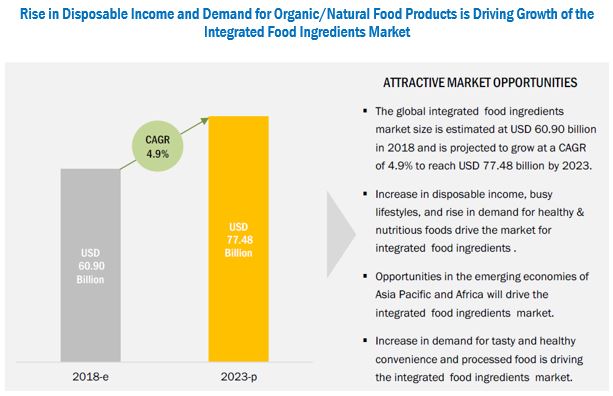 Rise in Disposable Income and Demand for Organic/Natural Food Products is Driving Growth of the Integrated Food Ingredients Market

CAGR 4.9%

USD 60.90 Billion

USD 77.48 Billion

2018-e

2023-p

ATTRACTIVE MARKET OPPORTUNITIES

▪ The global integrated food ingredients market size is estimated at USD 60.90 billion in 2018 and is projected to grow at a CAGR of 4.9% to reach USD 77.48 billion by 2023.

▪ Increase in disposable income, busy lifestyles, and rise in demand for healthy & nutritious foods drive the market for integrated food ingredients .

▪ Opportunities in the emerging economies of Asia Pacific and Africa will drive the integrated food ingredients market.

▪ Increase in demand for tasty and healthy convenience and processed food is driving the integrated food ingredients market.